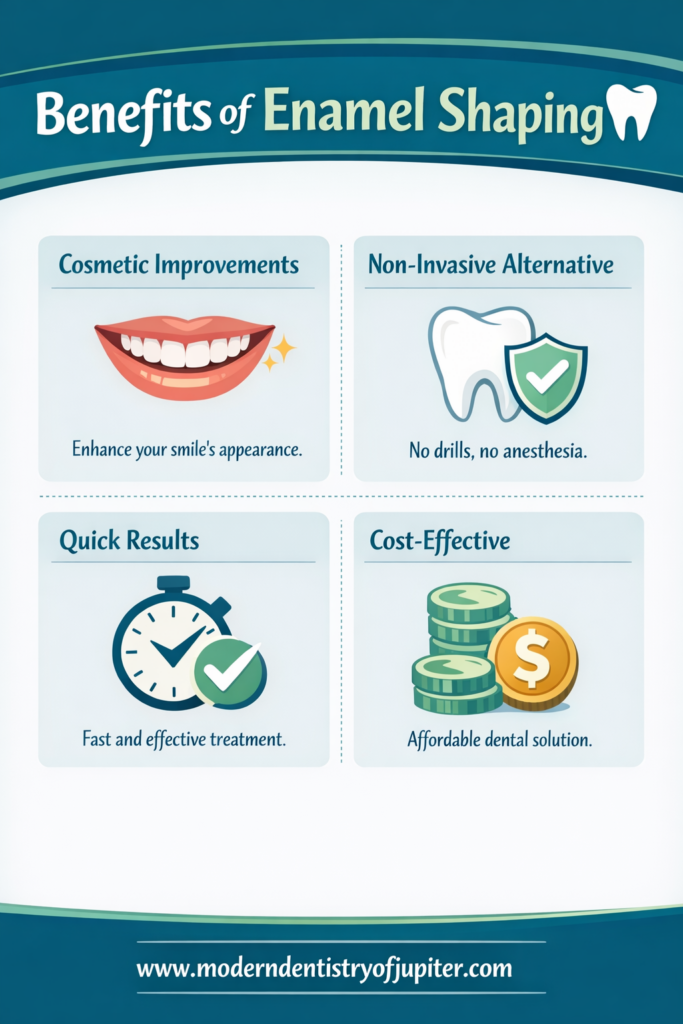 Benefits of Enamel Shaping

Cosmetic Improvements

Enhance your smile's appearance.

Non-Invasive Alternative

No drills, no anesthesia.

Quick Results

Fast and effective treatment.

Cost-Effective

$

Affordable dental solution.

www.moderndentistryofjupiter.com